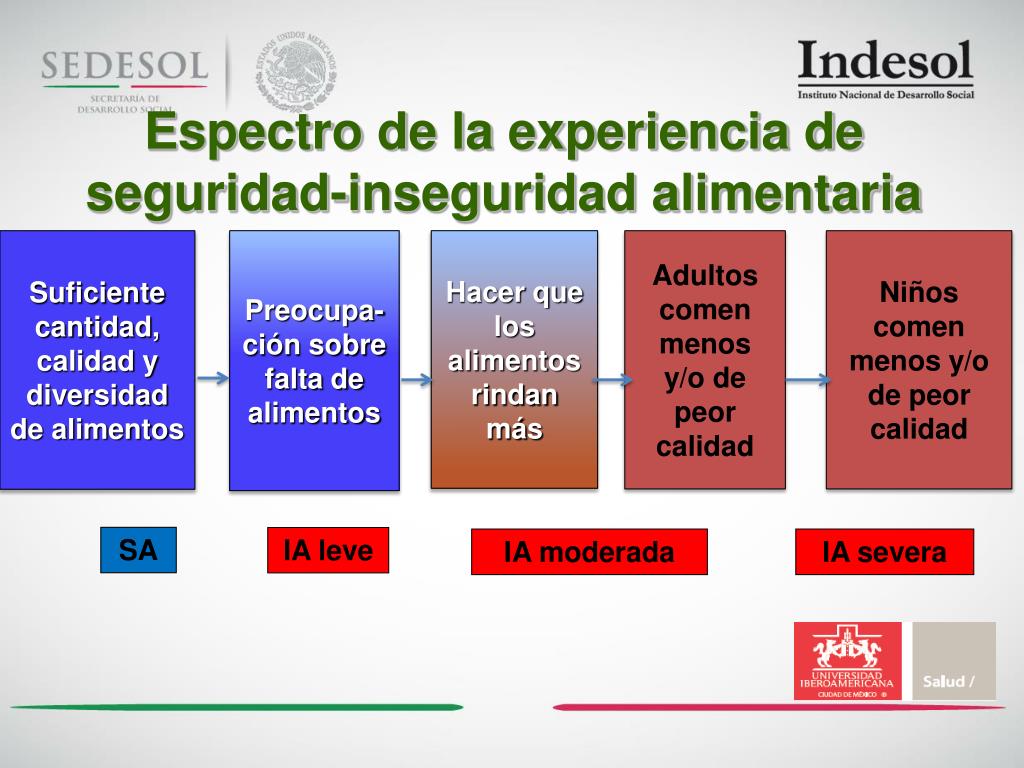 SEDESOL
SECRETARÍA DE DESARROLLO SOCIAL

ESTADOS UNIDOS MEXICANOS

Indesol
Instituto Nacional de Desarrollo Social

Espectro de la experiencia de seguridad-inseguridad alimentaria

Suficiente cantidad, calidad y diversidad de alimentos

Preocupación sobre falta de alimentos

Hacer que los alimentos rindan más

Adultos comen menos y/o de peor calidad

Niños comen menos y/o de peor calidad

SA

IA leve

IA moderada

IA severa

UNIVERSIDAD IBEROAMERICANA
CIUDAD DE MÉXICO ®

Salud /